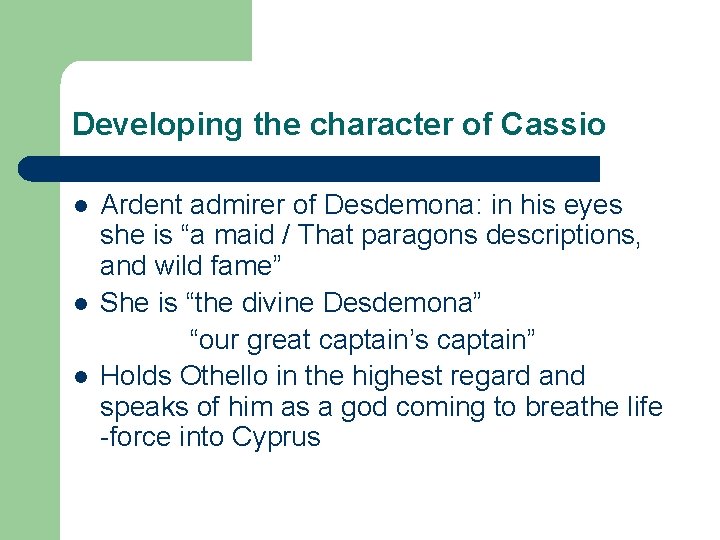 Developing the character of Cassio

- Ardent admirer of Desdemona: in his eyes she is “a maid / That paragons descriptions, and wild fame”
- She is “the divine Desdemona”
  “our great captain’s captain”
- Holds Othello in the highest regard and speaks of him as a god coming to breathe life -force into Cyprus